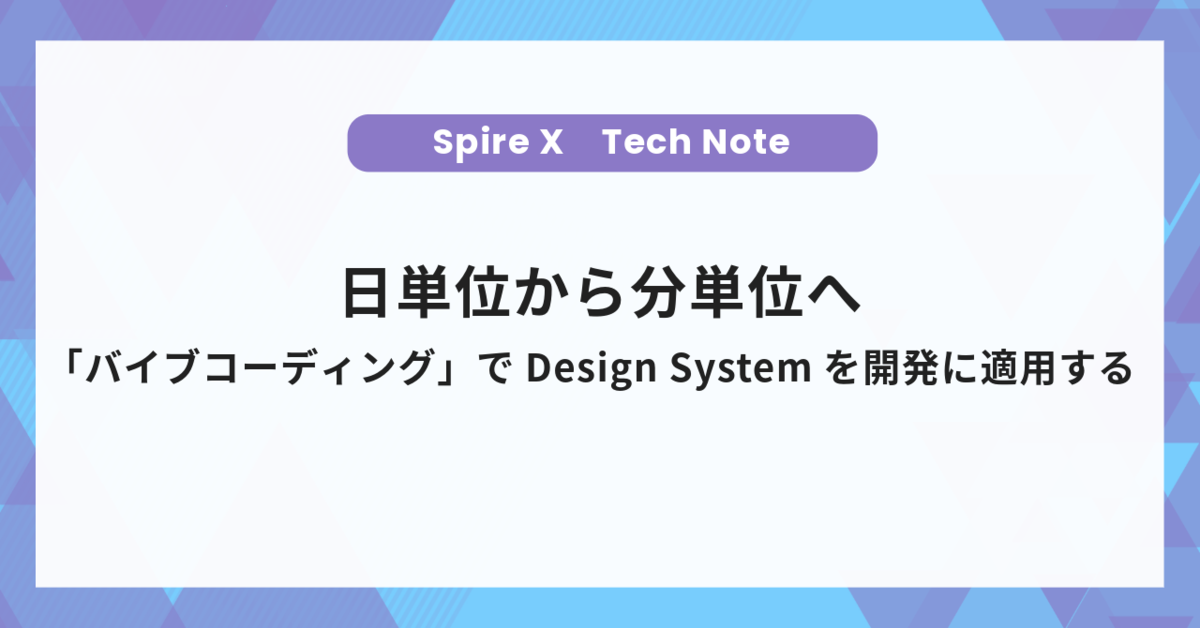 Spire X　Tech Note

日単位から分単位へ

「バイブコーディング」で Design System を開発に適用する